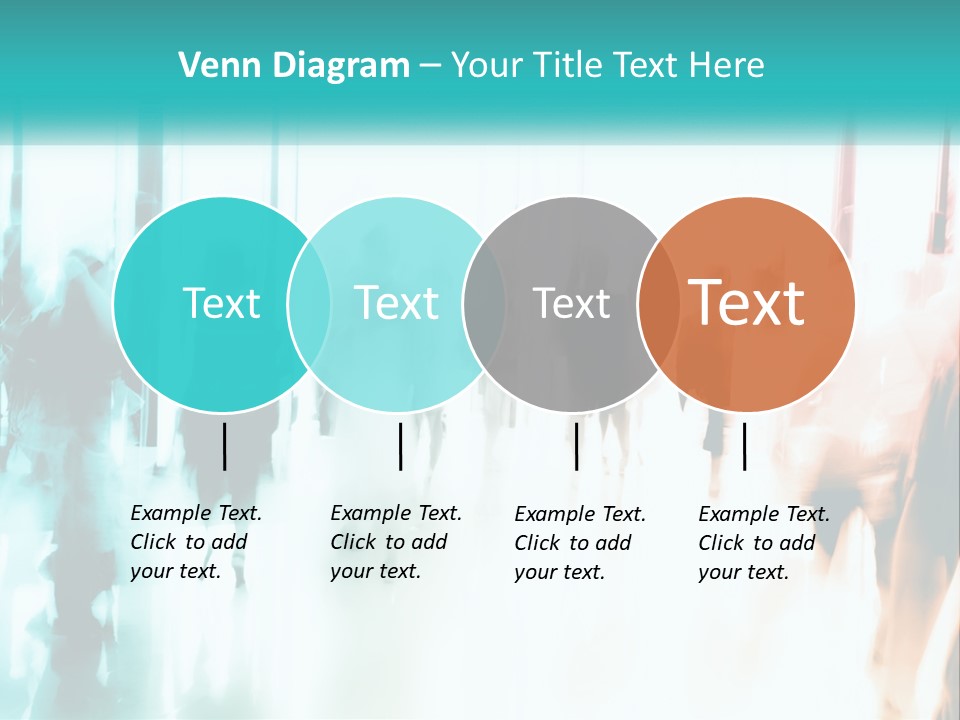 Venn Diagram – Your Title Text Here

Text

Text

Text

Text

Example Text. Click to add your text.

Example Text. Click to add your text.

Example Text. Click to add your text.

Example Text. Click to add your text.